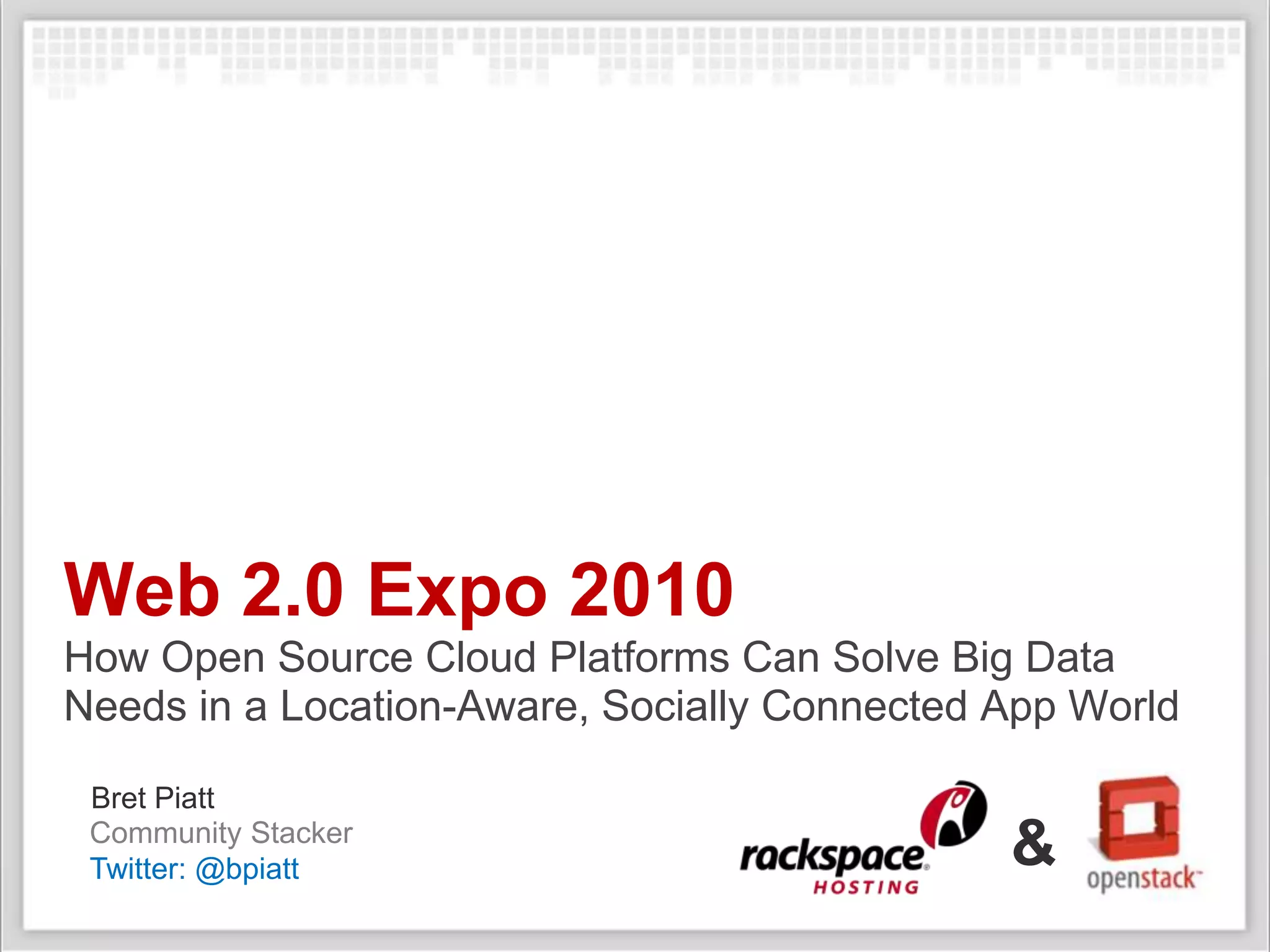 Web 2.0 Expo 2010

How Open Source Cloud Platforms Can Solve Big Data Needs in a Location-Aware, Socially Connected App World

Bret Piatt
Community Stacker
Twitter: @bpiatt

rackspace HOSTING & openstack